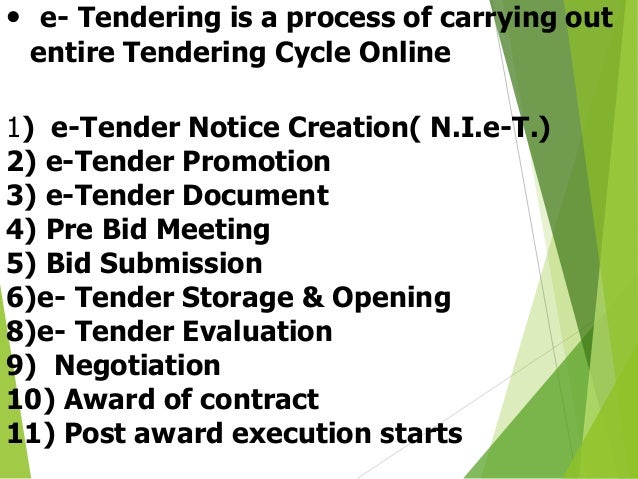 • e- Tendering is a process of carrying out entire Tendering Cycle Online

1) e-Tender Notice Creation( N.I.e-T.)
2) e-Tender Promotion
3) e-Tender Document
4) Pre Bid Meeting
5) Bid Submission
6)e- Tender Storage & Opening
8)e- Tender Evaluation
9) Negotiation
10) Award of contract
11) Post award execution starts